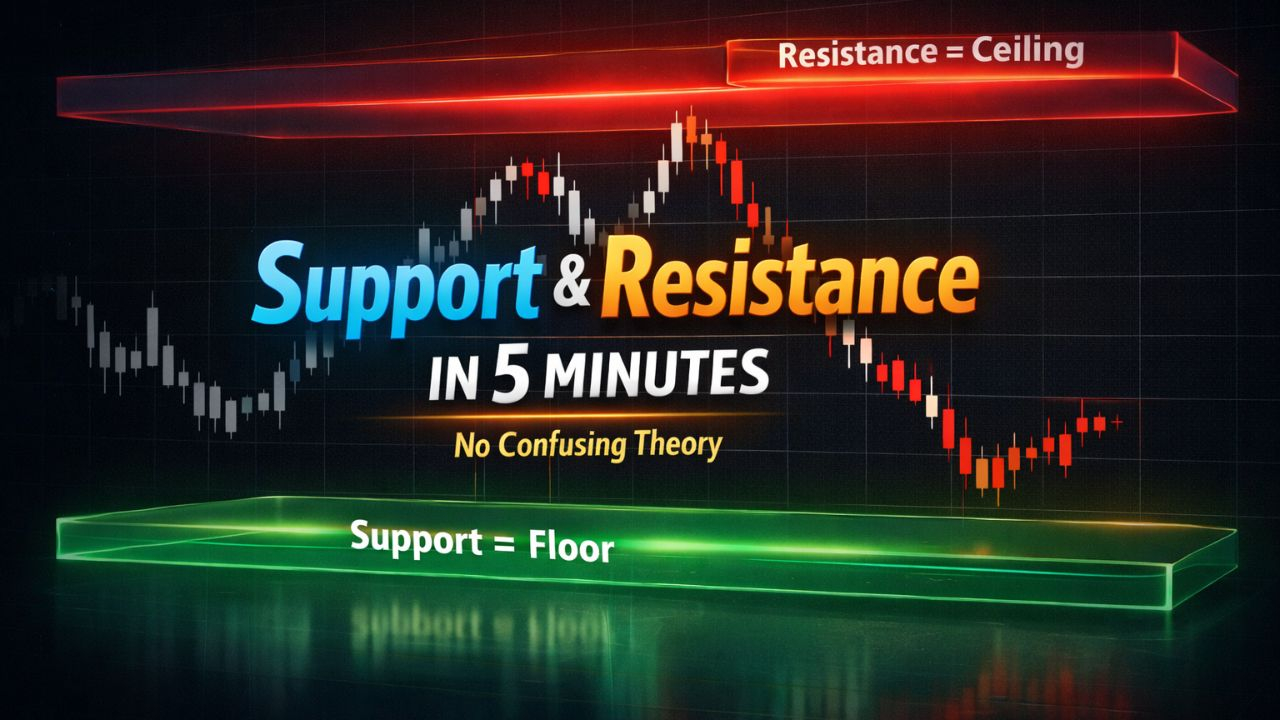 Resistance = Ceiling

Support & Resistance

IN 5 MINUTES

No Confusing Theory

Support = Floor